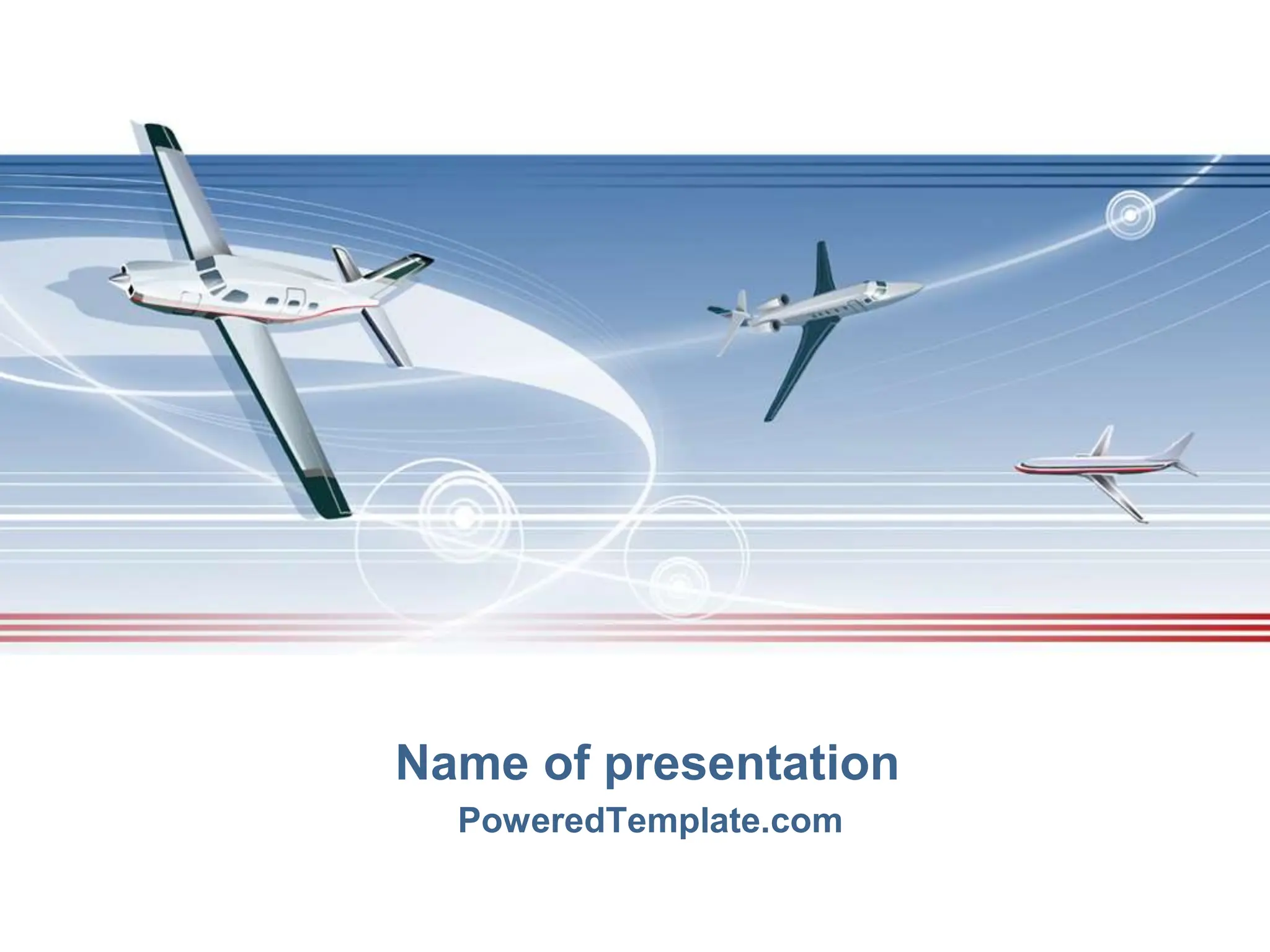 Name of presentation

PoweredTemplate.com